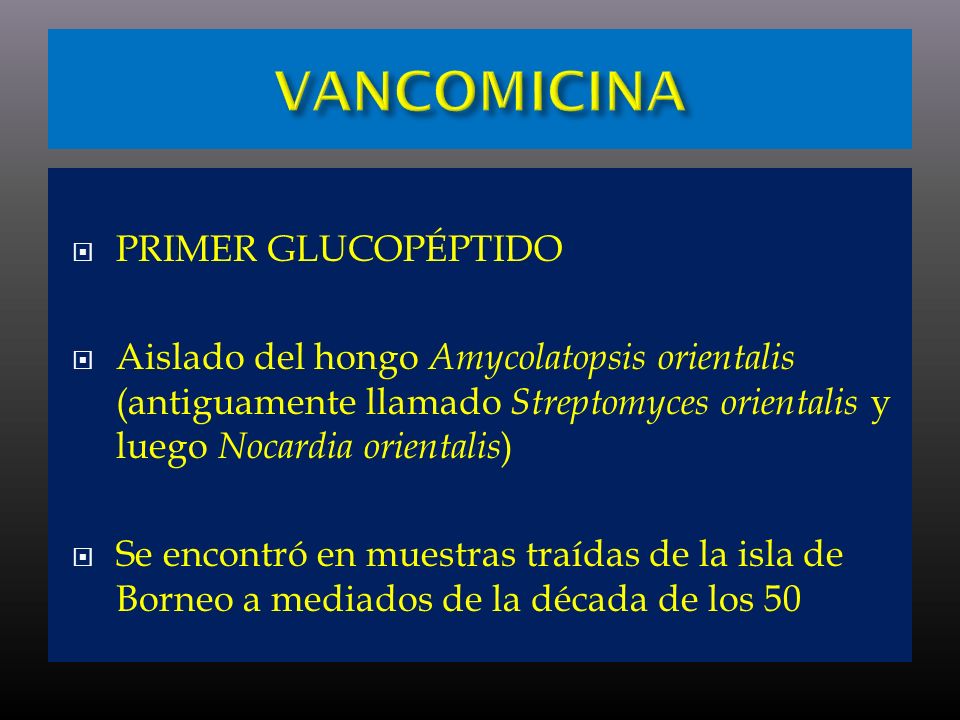 VANCOMICINA

PRIMER GLUCOPÉPTIDO

Aislado del hongo Amycolatopsis orientalis (antiguamente llamado Streptomyces orientalis y luego Nocardia orientalis)

Se encontró en muestras traídas de la isla de Borneo a mediados de la década de los 50